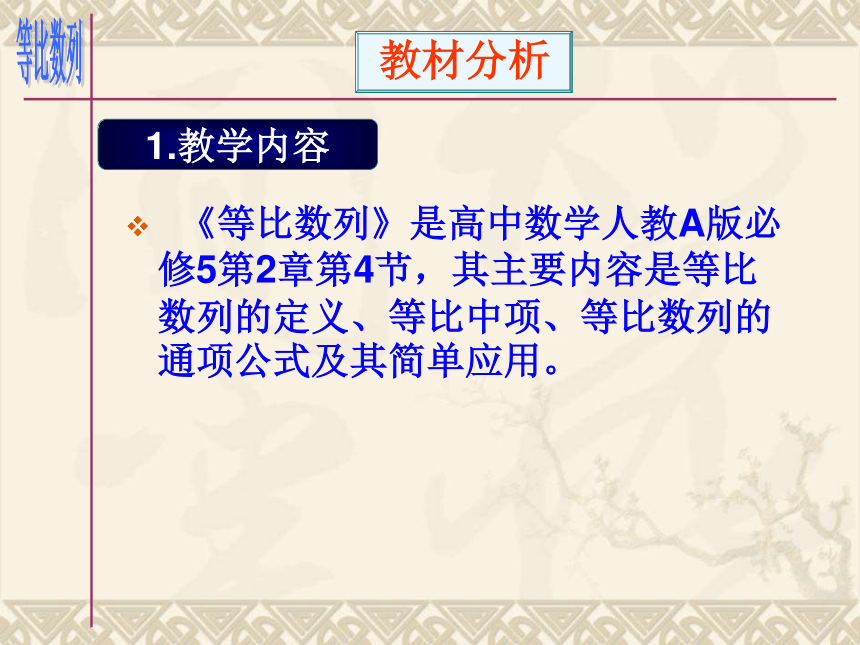 等比数列

教材分析

1.教学内容

❖ 《等比数列》是高中数学人教A版必修5第2章第4节，其主要内容是等比数列的定义、等比中项、等比数列的通项公式及其简单应用。